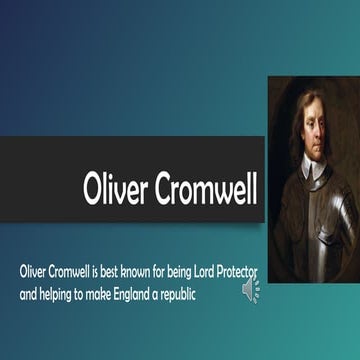 Oliver Cromwell

Oliver Cromwell is best known for being Lord Protector and helping to make England a republic